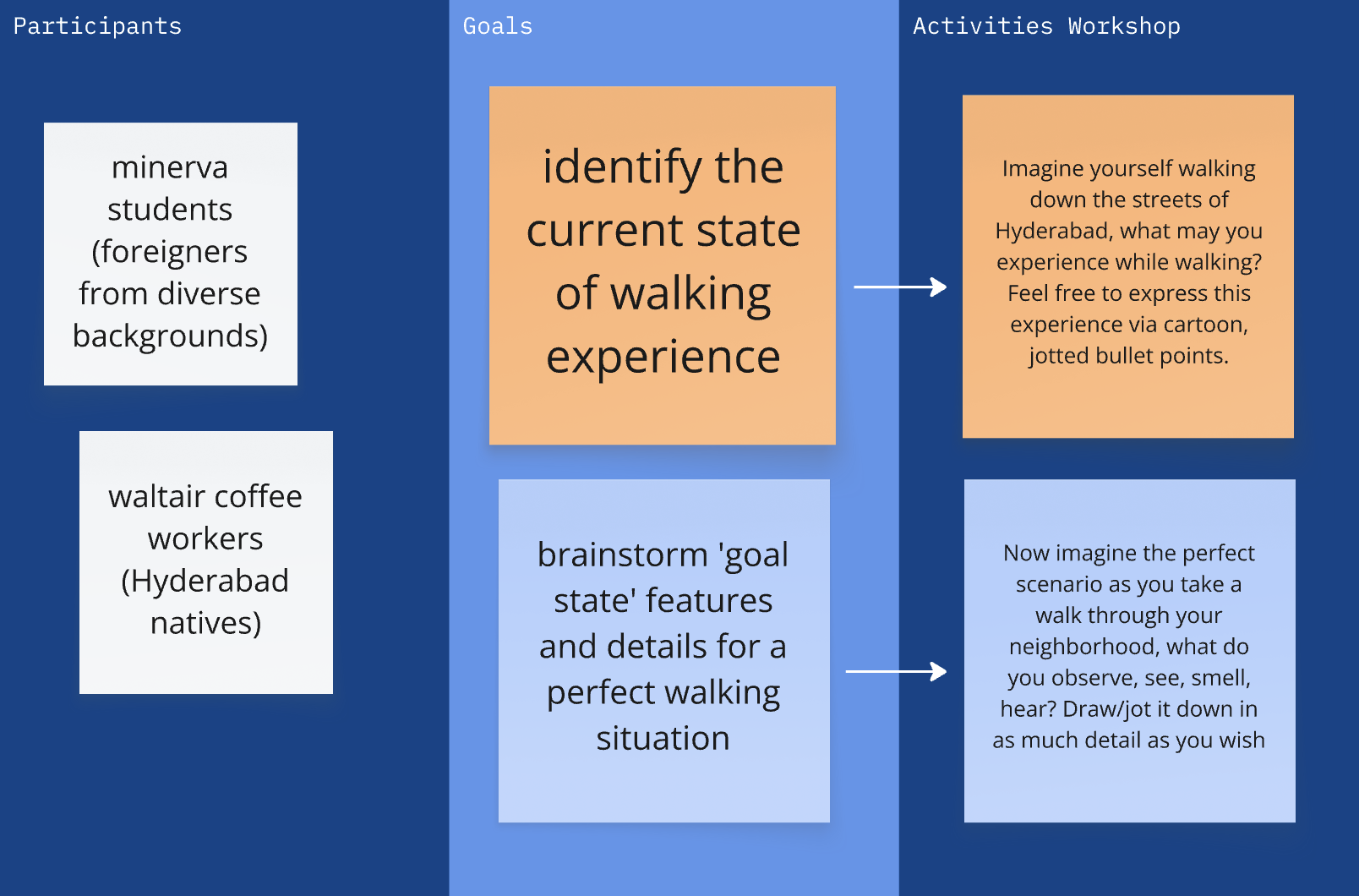 Participants

minerva students (foreigners from diverse backgrounds)

waltair coffee workers (Hyderabad natives)

Goals

identify the current state of walking experience

brainstorm 'goal state' features and details for a perfect walking situation

Activities Workshop

Imagine yourself walking down the streets of Hyderabad, what may you experience while walking? Feel free to express this experience via cartoon, jotted bullet points.

Now imagine the perfect scenario as you take a walk through your neighborhood, what do you observe, see, smell, hear? Draw/jot it down in as much detail as you wish